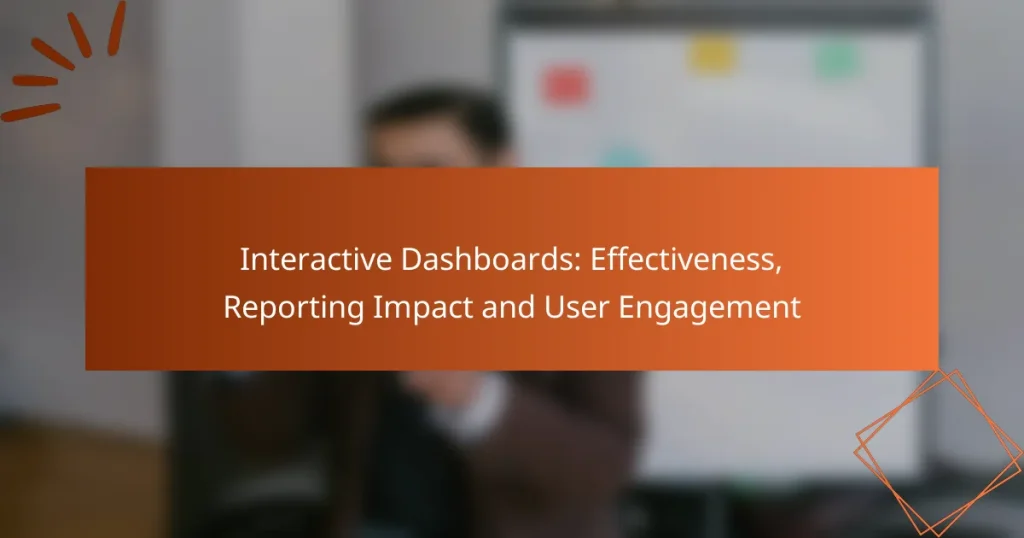 Interactive Dashboards: Effectiveness, Reporting Impact and User Engagement